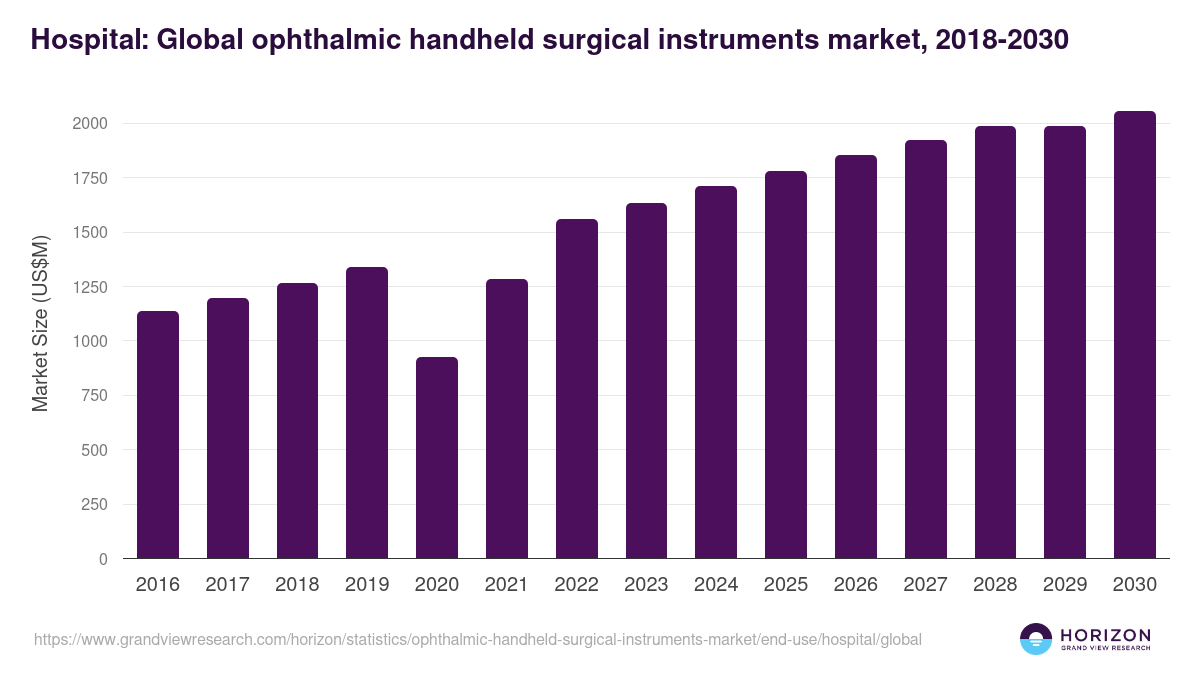 Hospital: Global ophthalmic handheld surgical instruments market, 2018-2030

Market Size (US$M)

2000
1750
1500
1250
1000
750
500
250
0

2016 2017 2018 2019 2020 2021 2022 2023 2024 2025 2026 2027 2028 2029 2030

https://www.grandviewresearch.com/horizon/statistics/ophthalmic-handheld-surgical-instruments-market/end-use/hospital/global

HORIZON
GRAND VIEW RESEARCH